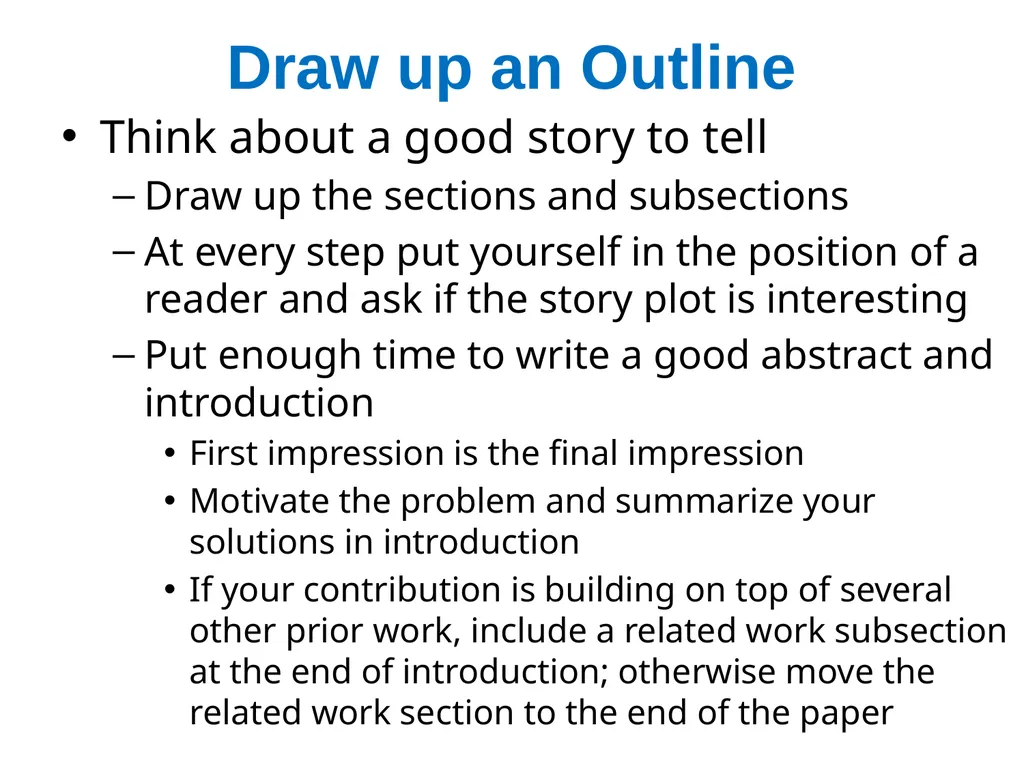 Draw up an Outline

• Think about a good story to tell
  – Draw up the sections and subsections
  – At every step put yourself in the position of a reader and ask if the story plot is interesting
  – Put enough time to write a good abstract and introduction
    • First impression is the final impression
    • Motivate the problem and summarize your solutions in introduction
    • If your contribution is building on top of several other prior work, include a related work subsection at the end of introduction; otherwise move the related work section to the end of the paper